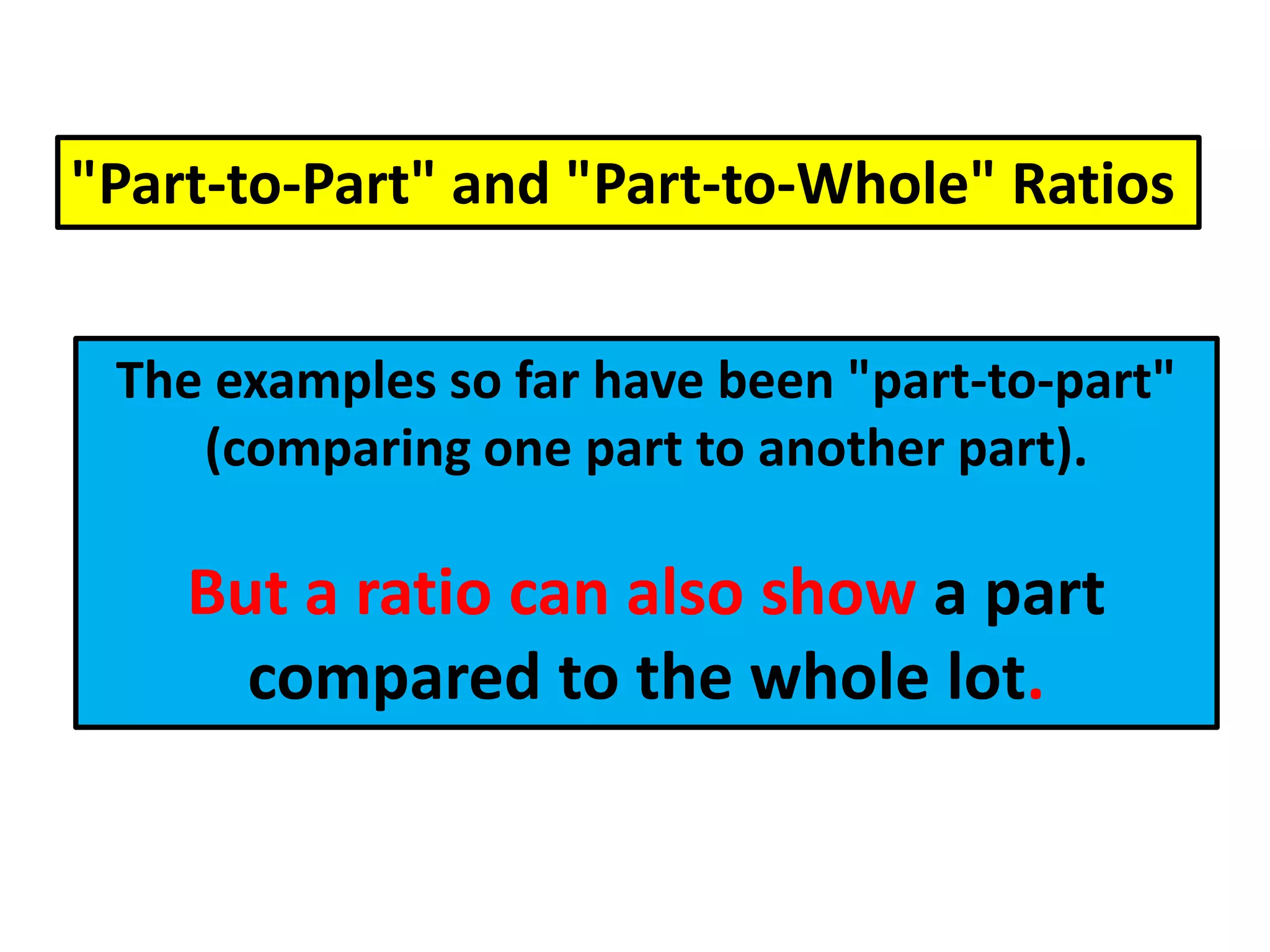 "Part-to-Part" and "Part-to-Whole" Ratios

The examples so far have been "part-to-part" (comparing one part to another part).

But a ratio can also show a part compared to the whole lot.